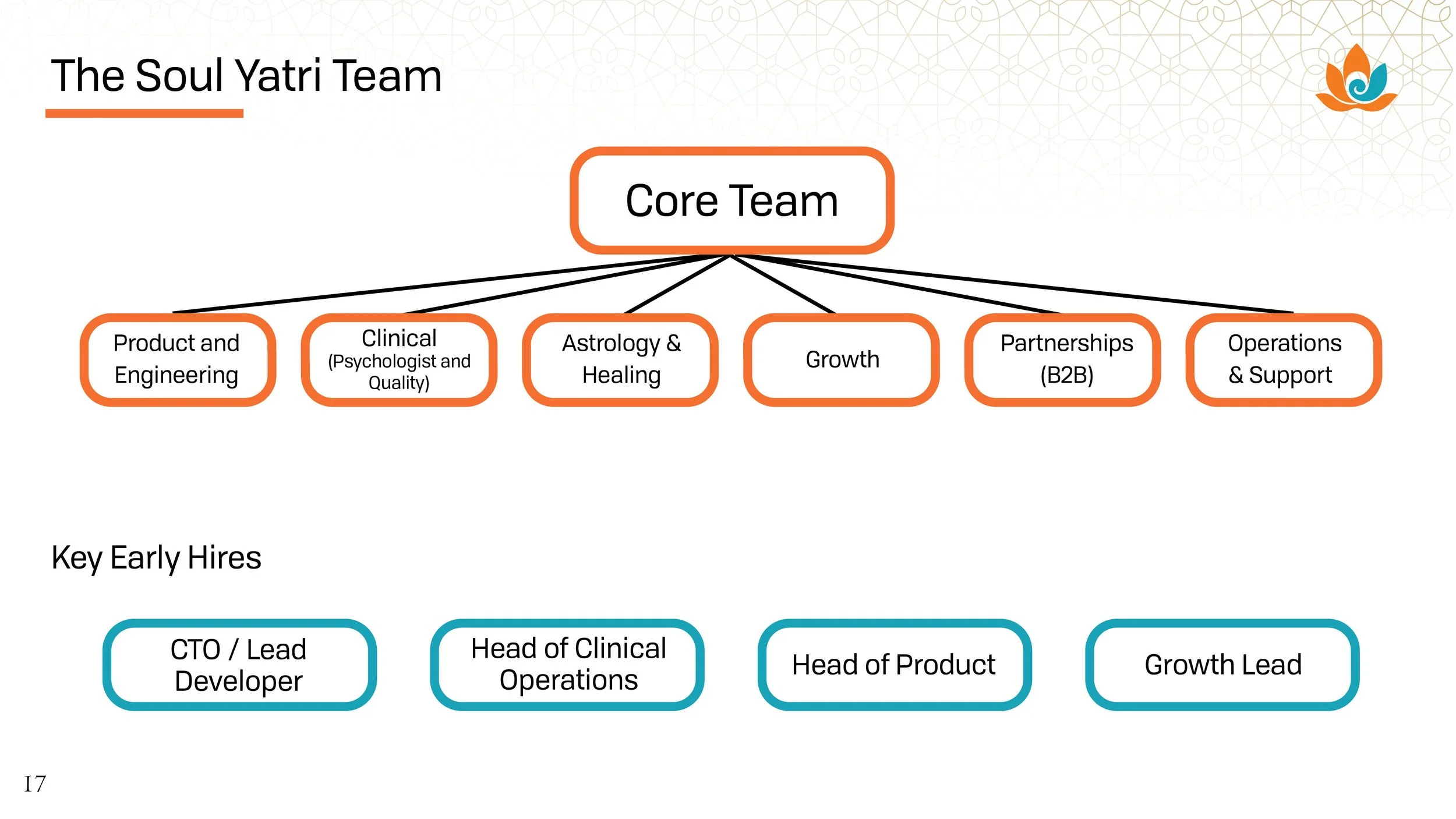 The Soul Yatri Team

Core Team

Product and Engineering

Clinical (Psychologist and Quality)

Astrology & Healing

Growth

Partnerships (B2B)

Operations & Support

Key Early Hires

CTO / Lead Developer

Head of Clinical Operations

Head of Product

Growth Lead

17